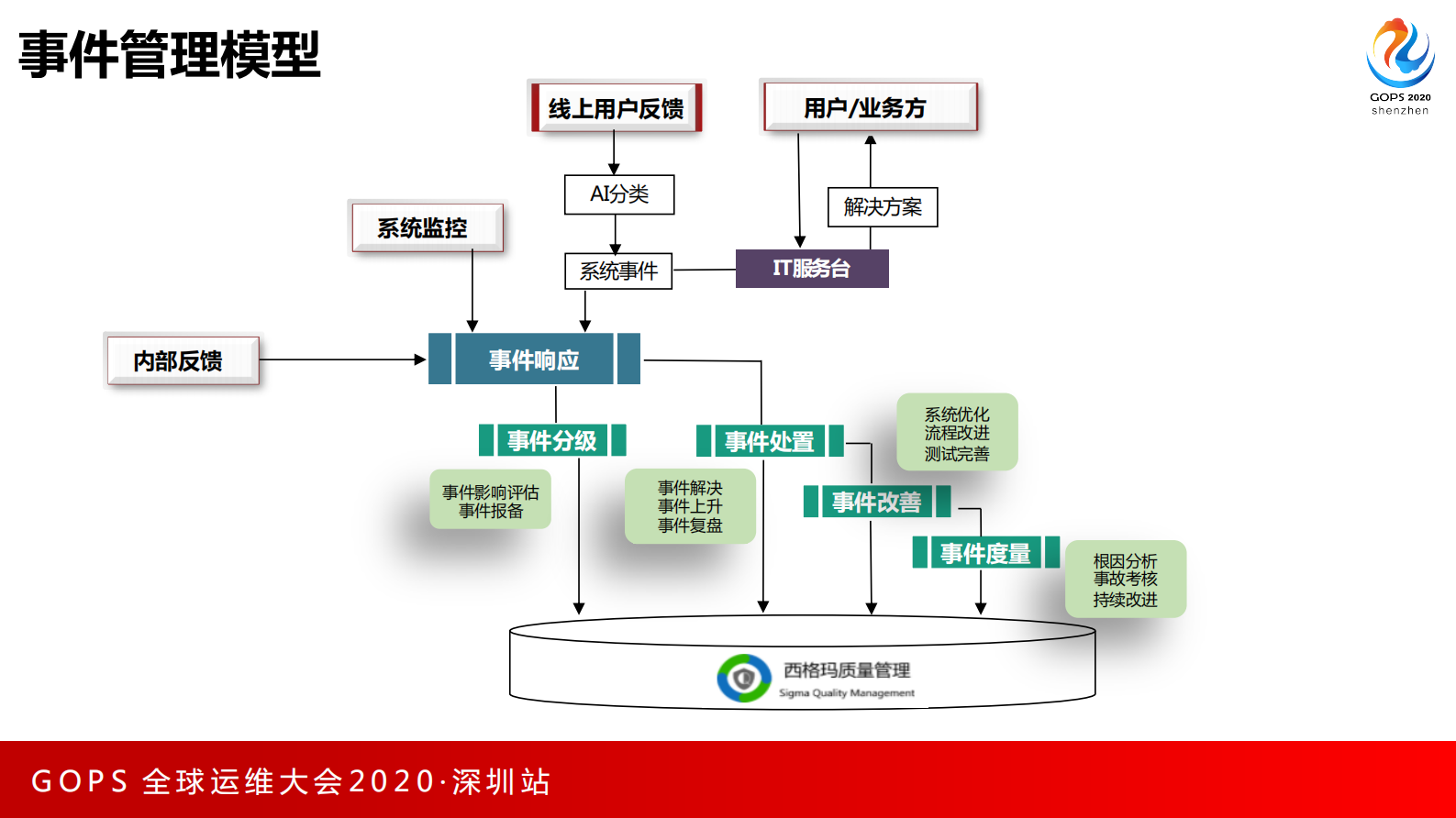 事件管理模型

GOPS 2020
shenzhen

线上用户反馈

用户/业务方

AI分类

解决方案

系统监控

系统事件

IT服务台

内部反馈

事件响应

事件分级

事件处置

系统优化
流程改进
测试完善

事件影响评估
事件报备

事件解决
事件上升
事件复盘

事件改善

事件度量

根因分析
事故考核
持续改进

西格玛质量管理
Sigma Quality Management

GOPS 全球运维大会2020·深圳站